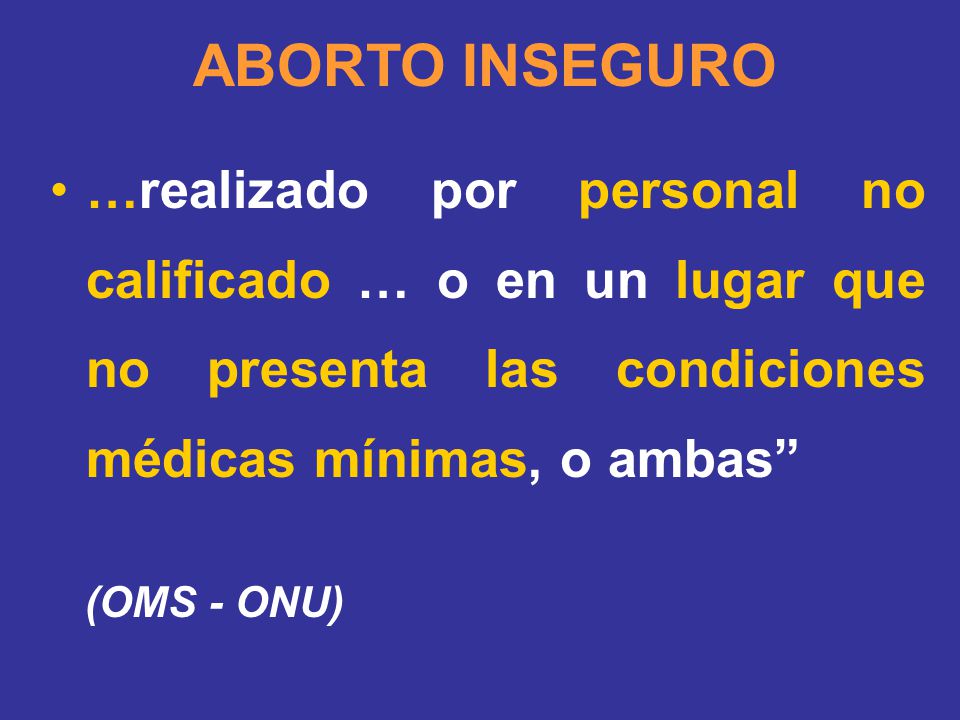 ABORTO INSEGURO

• …realizado por personal no calificado … o en un lugar que no presenta las condiciones médicas mínimas, o ambas”

(OMS - ONU)